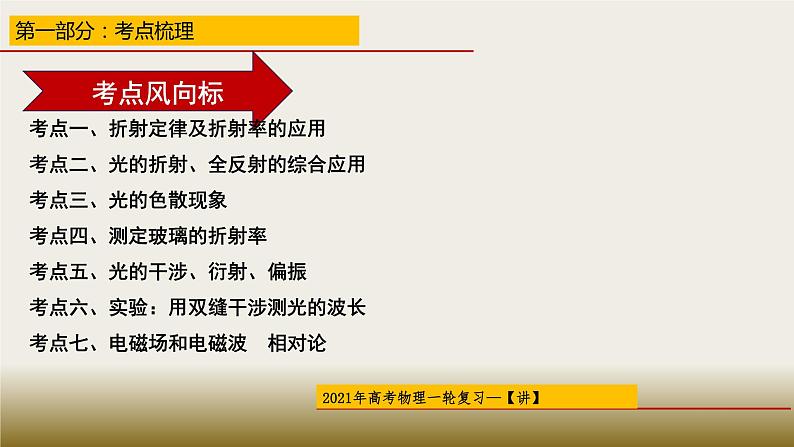 第一部分：考点梳理

考点风向标

考点一、折射定律及折射率的应用

考点二、光的折射、全反射的综合应用

考点三、光的色散现象

考点四、测定玻璃的折射率

考点五、光的干涉、衍射、偏振

考点六、实验：用双缝干涉测光的波长

考点七、电磁场和电磁波　相对论

2021年高考物理一轮复习—【讲】